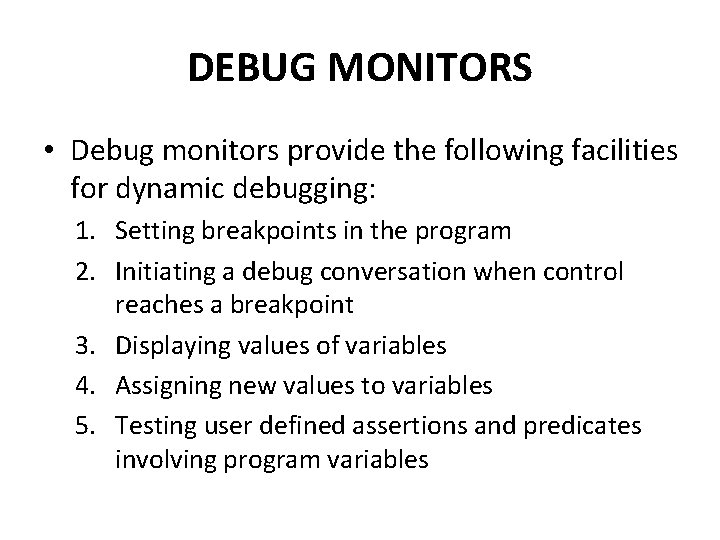 DEBUG MONITORS

• Debug monitors provide the following facilities for dynamic debugging:

1. Setting breakpoints in the program
2. Initiating a debug conversation when control reaches a breakpoint
3. Displaying values of variables
4. Assigning new values to variables
5. Testing user defined assertions and predicates involving program variables